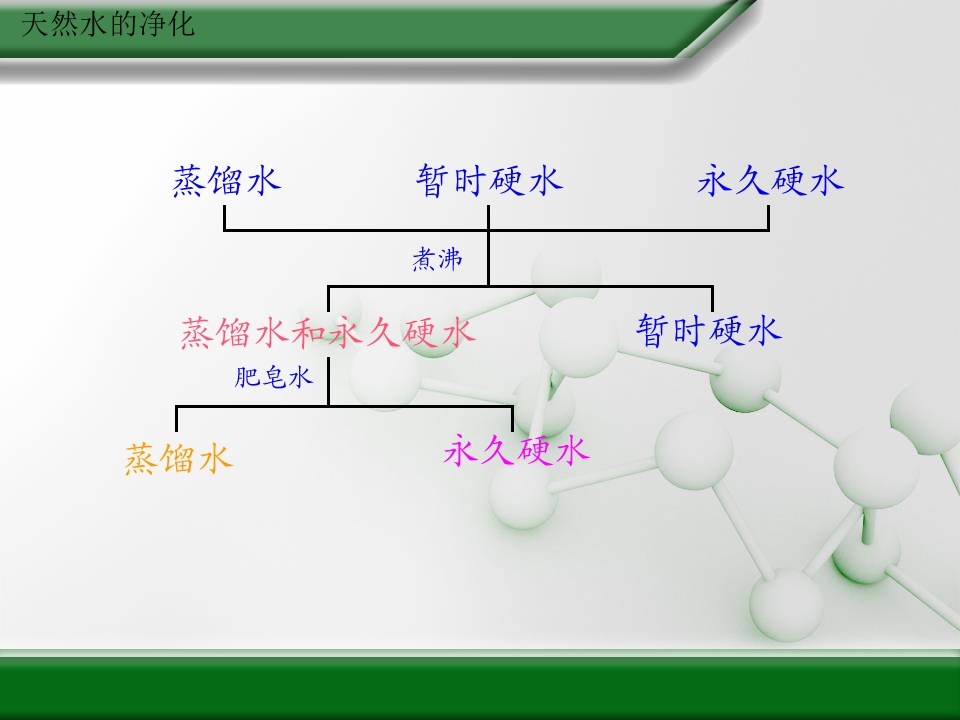 天然水的净化

蒸馏水 暂时硬水 永久硬水

煮沸

蒸馏水和永久硬水 暂时硬水

肥皂水

蒸馏水 永久硬水